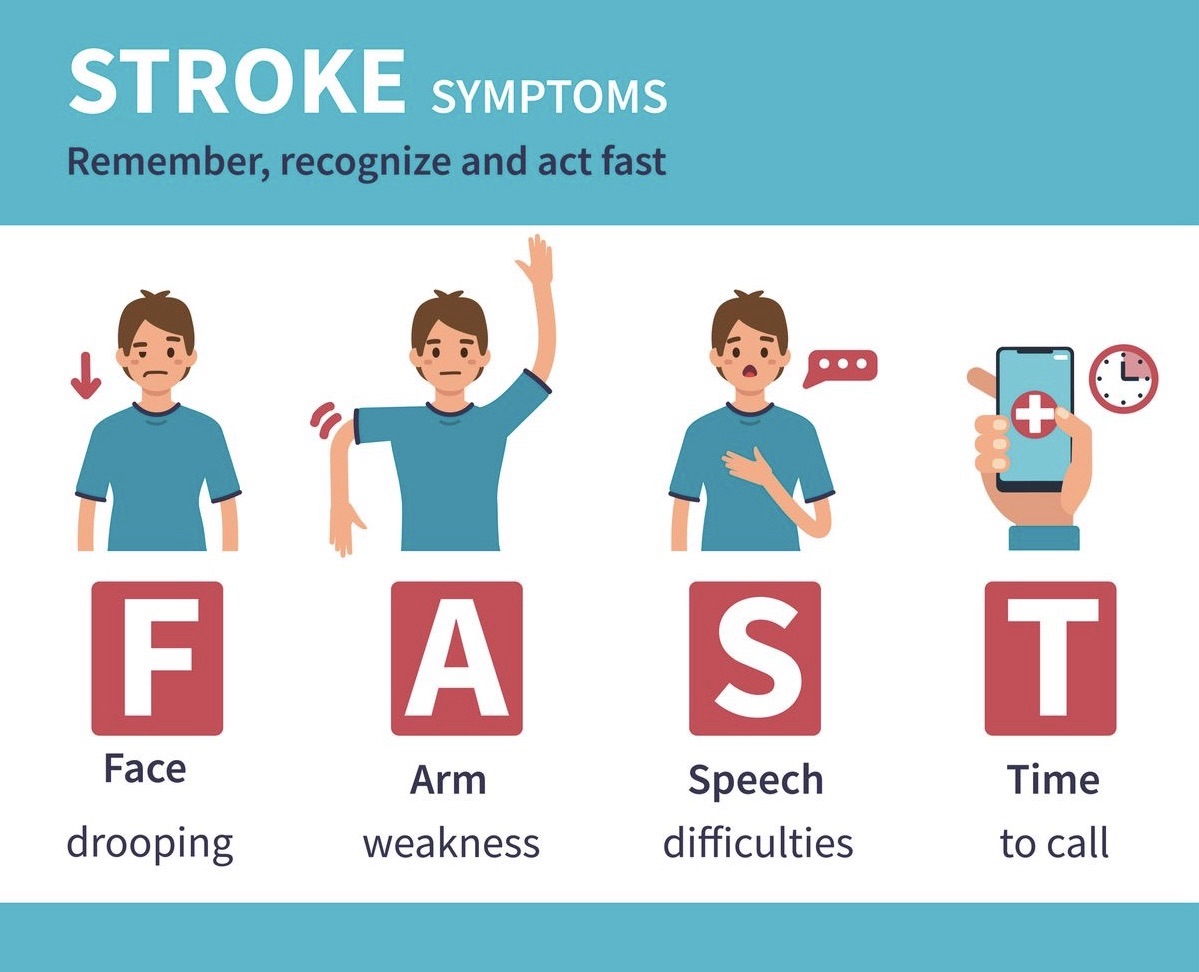 STROKE SYMPTOMS
Remember, recognize and act fast

F
Face
drooping

A
Arm
weakness

S
Speech
difficulties

T
Time
to call